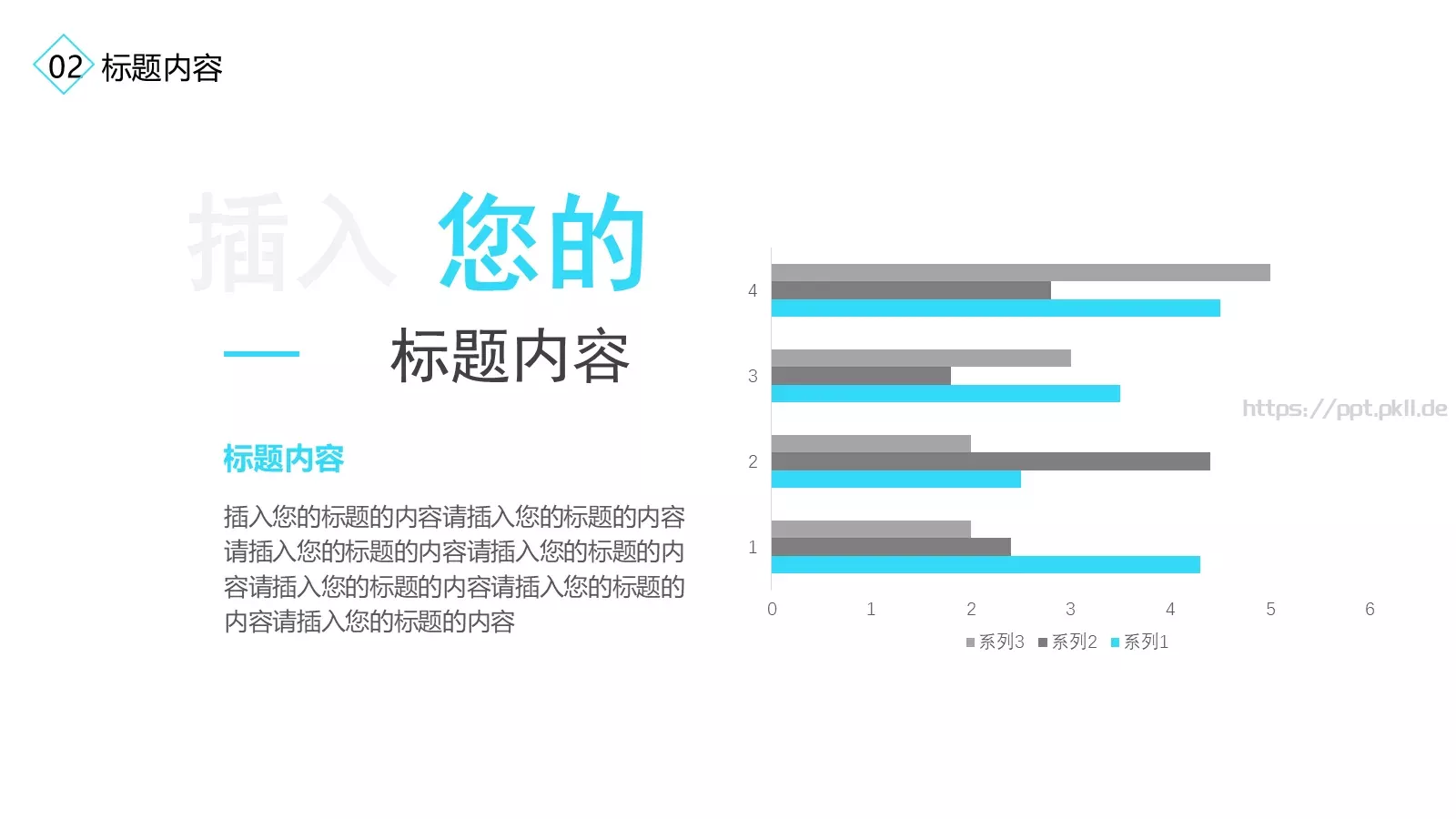 02 标题内容

插入 您的

标题内容

标题内容

插入您的标题的内容请插入您的标题的内容请插入您的标题的内容请插入您的标题的内容请插入您的标题的内容请插入您的标题的内容请插入您的标题的内容

4
3
2
1

0 1 2 3 4 5 6

系列3 系列2 系列1

https://ppt.pkll.de